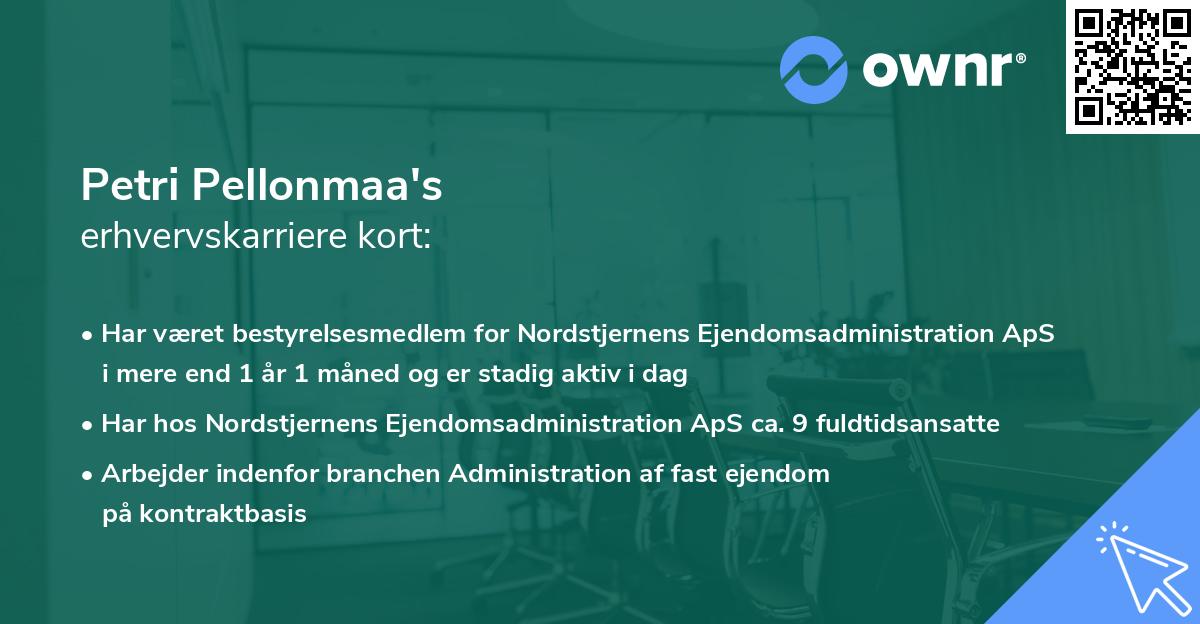 ownr®

Petri Pellonmaa's
erhvervskarriere kort:

• Har været bestyrelsesmedlem for Nordstjernens Ejendomsadministration ApS i mere end 1 år 1 måned og er stadig aktiv i dag

• Har hos Nordstjernens Ejendomsadministration ApS ca. 9 fuldtidsansatte

• Arbejder indenfor branchen Administration af fast ejendom på kontraktbasis